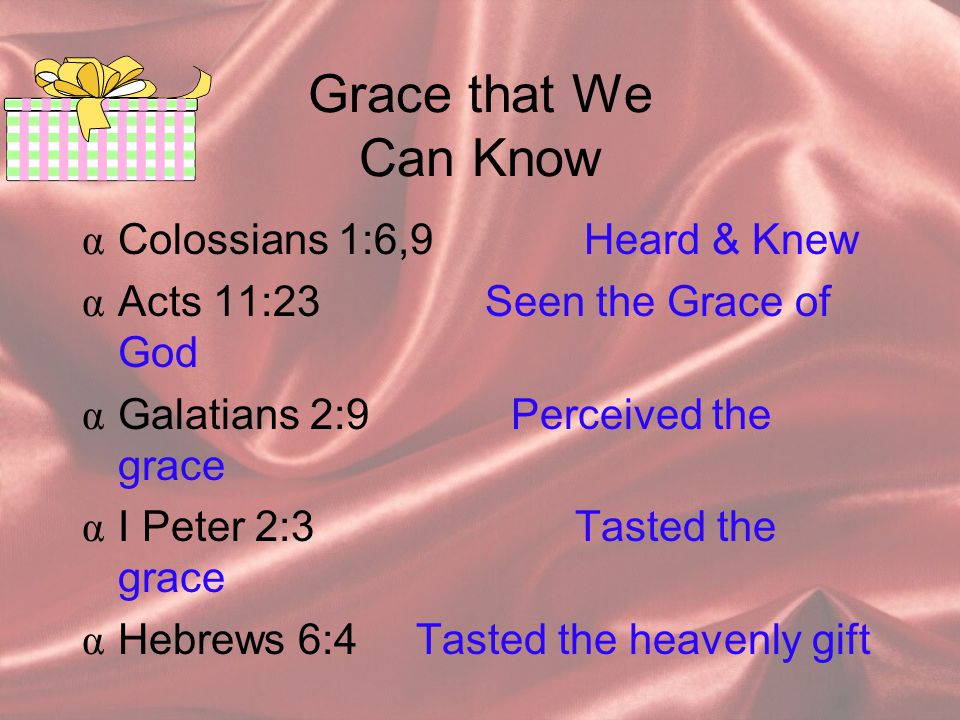 Grace that We Can Know

α Colossians 1:6,9 Heard & Knew

α Acts 11:23 Seen the Grace of God

α Galatians 2:9 Perceived the grace

α I Peter 2:3 Tasted the grace

α Hebrews 6:4 Tasted the heavenly gift